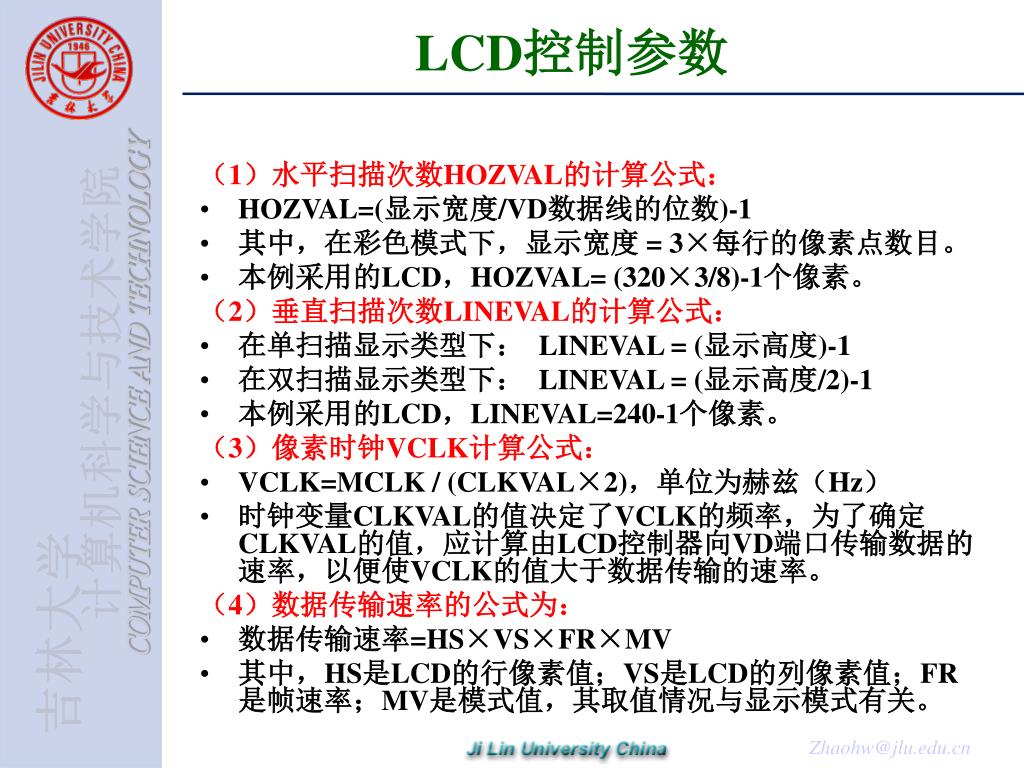 JILIN UNIVERSITY CHINA
1946
吉林大学

吉林大学
计算机科学与技术学院
COMPUTER SCIENCE AND TECHNOLOGY

LCD控制参数

（1）水平扫描次数HOZVAL的计算公式：
• HOZVAL=(显示宽度/VD数据线的位数)-1
• 其中，在彩色模式下，显示宽度 = 3×每行的像素点数目。
• 本例采用的LCD，HOZVAL= (320×3/8)-1个像素。
（2）垂直扫描次数LINEVAL的计算公式：
• 在单扫描显示类型下： LINEVAL = (显示高度)-1
• 在双扫描显示类型下： LINEVAL = (显示高度/2)-1
• 本例采用的LCD，LINEVAL=240-1个像素。
（3）像素时钟VCLK计算公式：
• VCLK=MCLK / (CLKVAL×2)，单位为赫兹（Hz）
• 时钟变量CLKVAL的值决定了VCLK的频率，为了确定CLKVAL的值，应计算由LCD控制器向VD端口传输数据的速率，以便使VCLK的值大于数据传输的速率。
（4）数据传输速率的公式为：
• 数据传输速率=HS×VS×FR×MV
• 其中，HS是LCD的行像素值；VS是LCD的列像素值；FR是帧速率；MV是模式值，其取值情况与显示模式有关。

Ji Lin University China
Zhaohw@jlu.edu.cn